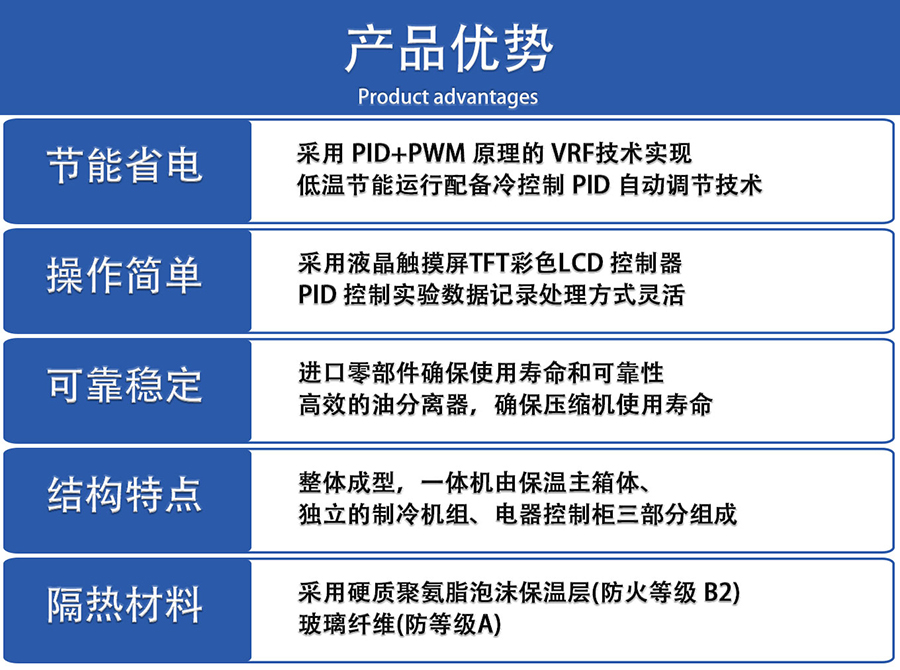 产品优势
Product advantages

节能省电
采用 PID+PWM 原理的 VRF技术实现
低温节能运行配备冷控制 PID 自动调节技术

操作简单
采用液晶触摸屏TFT彩色LCD 控制器
PID 控制实验数据记录处理方式灵活

可靠稳定
进口零部件确保使用寿命和可靠性
高效的油分离器，确保压缩机使用寿命

结构特点
整体成型，一体机由保温主箱体、
独立的制冷机组、电器控制柜三部分组成

隔热材料
采用硬质聚氨脂泡沫保温层(防火等级 B2)
玻璃纤维(防等级A)